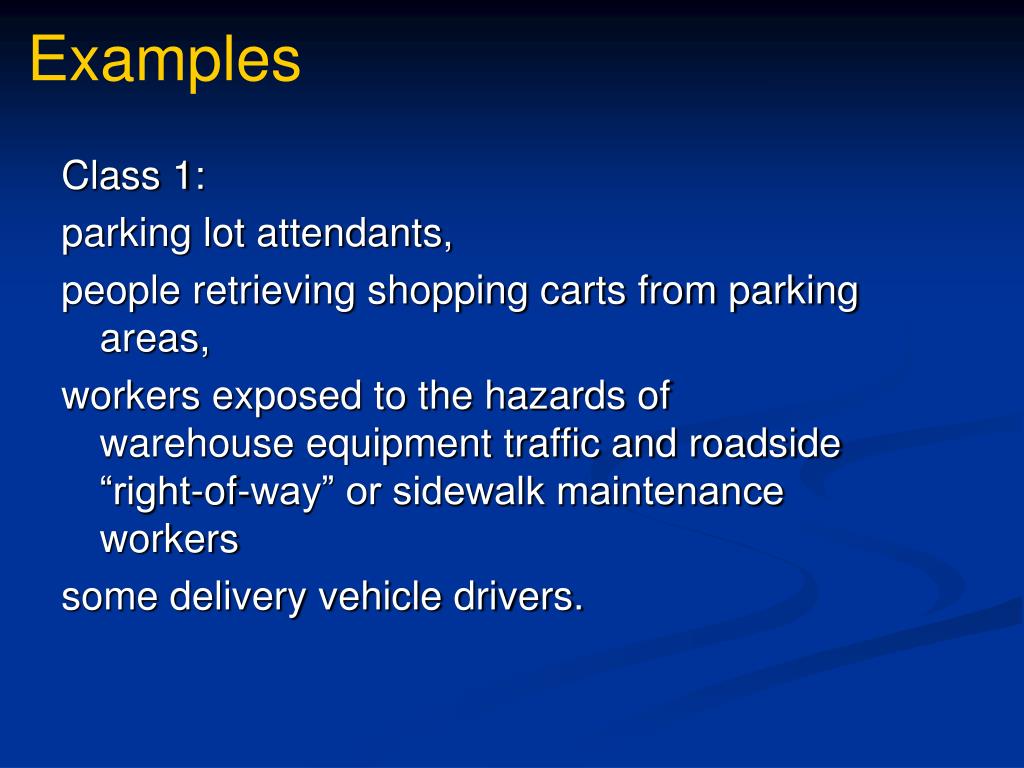 Examples

Class 1:

parking lot attendants,

people retrieving shopping carts from parking areas,

workers exposed to the hazards of warehouse equipment traffic and roadside “right-of-way” or sidewalk maintenance workers

some delivery vehicle drivers.